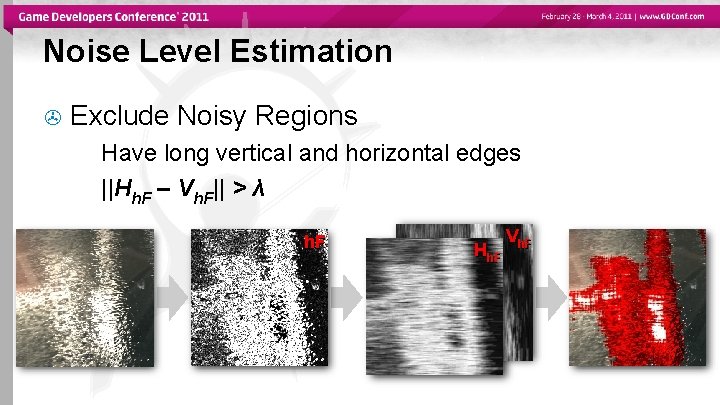 Game Developers Conference® 2011

February 28 - March 4, 2011 | www.GDConf.com

Noise Level Estimation

Exclude Noisy Regions

Have long vertical and horizontal edges

$||H_{hF} - V_{hF}|| > \lambda$

hF

$V_{hF}$

$H_{hF}$